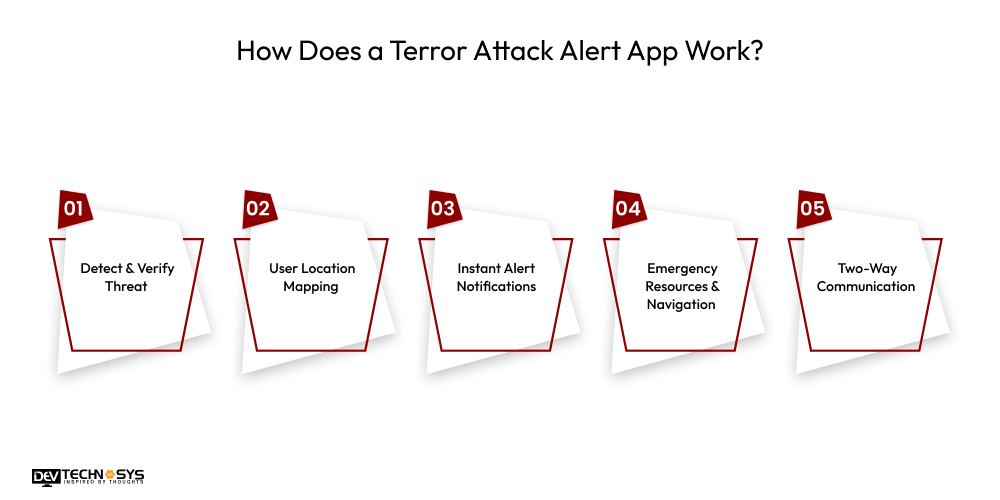 How Does a Terror Attack Alert App Work?

01
Detect & Verify Threat

02
User Location Mapping

03
Instant Alert Notifications

04
Emergency Resources & Navigation

05
Two-Way Communication

DEV TECHNOSYS
INSPIRED BY THOUGHTS